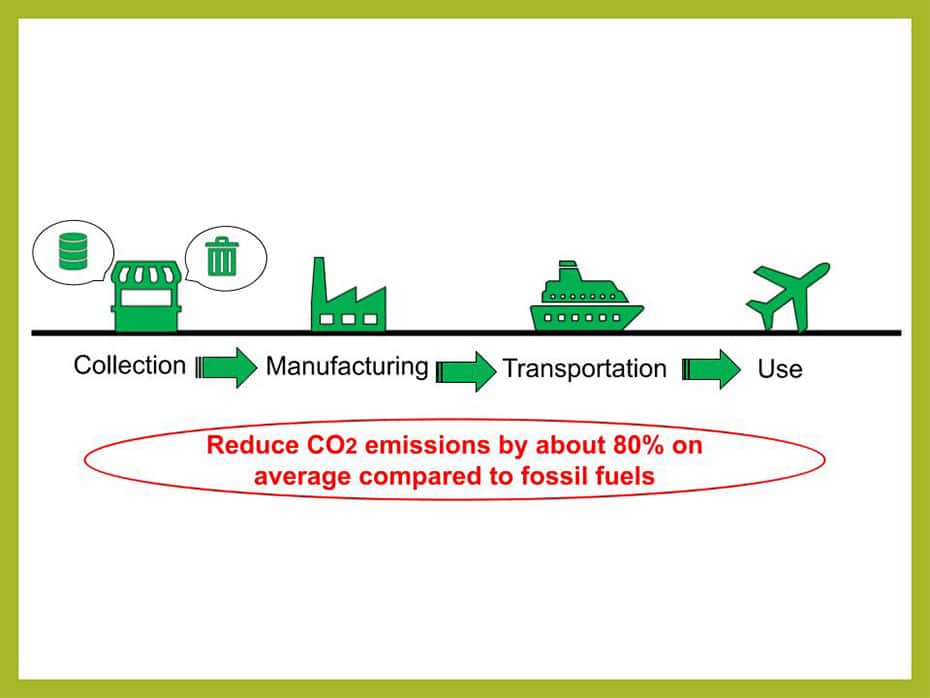 Collection Manufacturing Transportation Use

Reduce $CO_2$ emissions by about 80% on average compared to fossil fuels